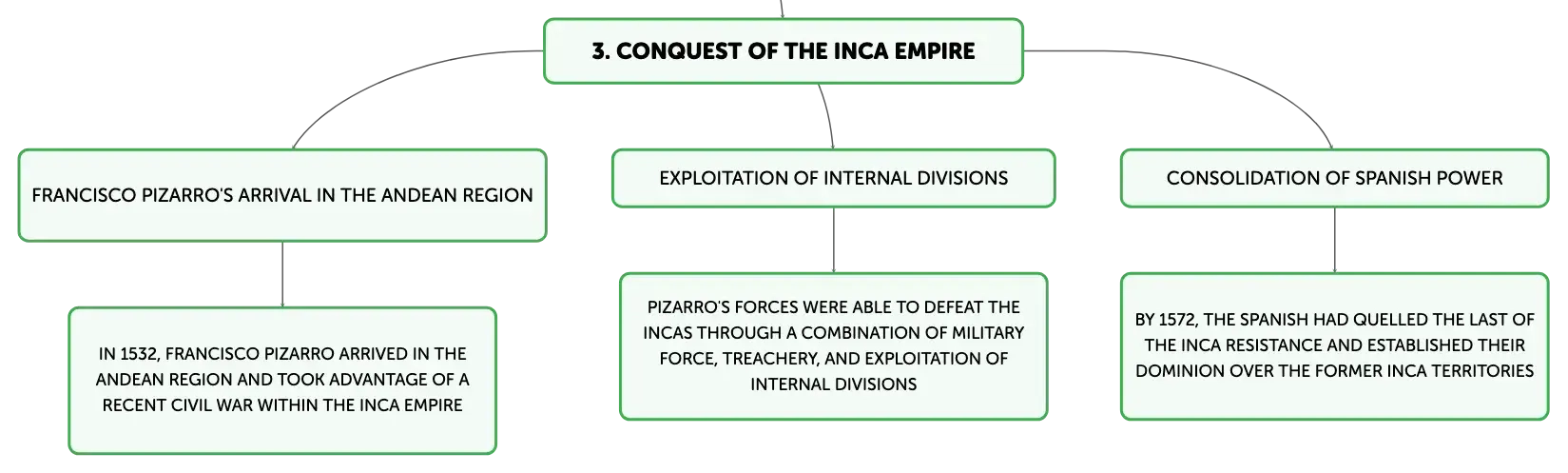 3. CONQUEST OF THE INCA EMPIRE

FRANCISCO PIZARRO'S ARRIVAL IN THE ANDEAN REGION

IN 1532, FRANCISCO PIZARRO ARRIVED IN THE ANDEAN REGION AND TOOK ADVANTAGE OF A RECENT CIVIL WAR WITHIN THE INCA EMPIRE

EXPLOITATION OF INTERNAL DIVISIONS

PIZARRO'S FORCES WERE ABLE TO DEFEAT THE INCAS THROUGH A COMBINATION OF MILITARY FORCE, TREACHERY, AND EXPLOITATION OF INTERNAL DIVISIONS

CONSOLIDATION OF SPANISH POWER

BY 1572, THE SPANISH HAD QUELLED THE LAST OF THE INCA RESISTANCE AND ESTABLISHED THEIR DOMINION OVER THE FORMER INCA TERRITORIES